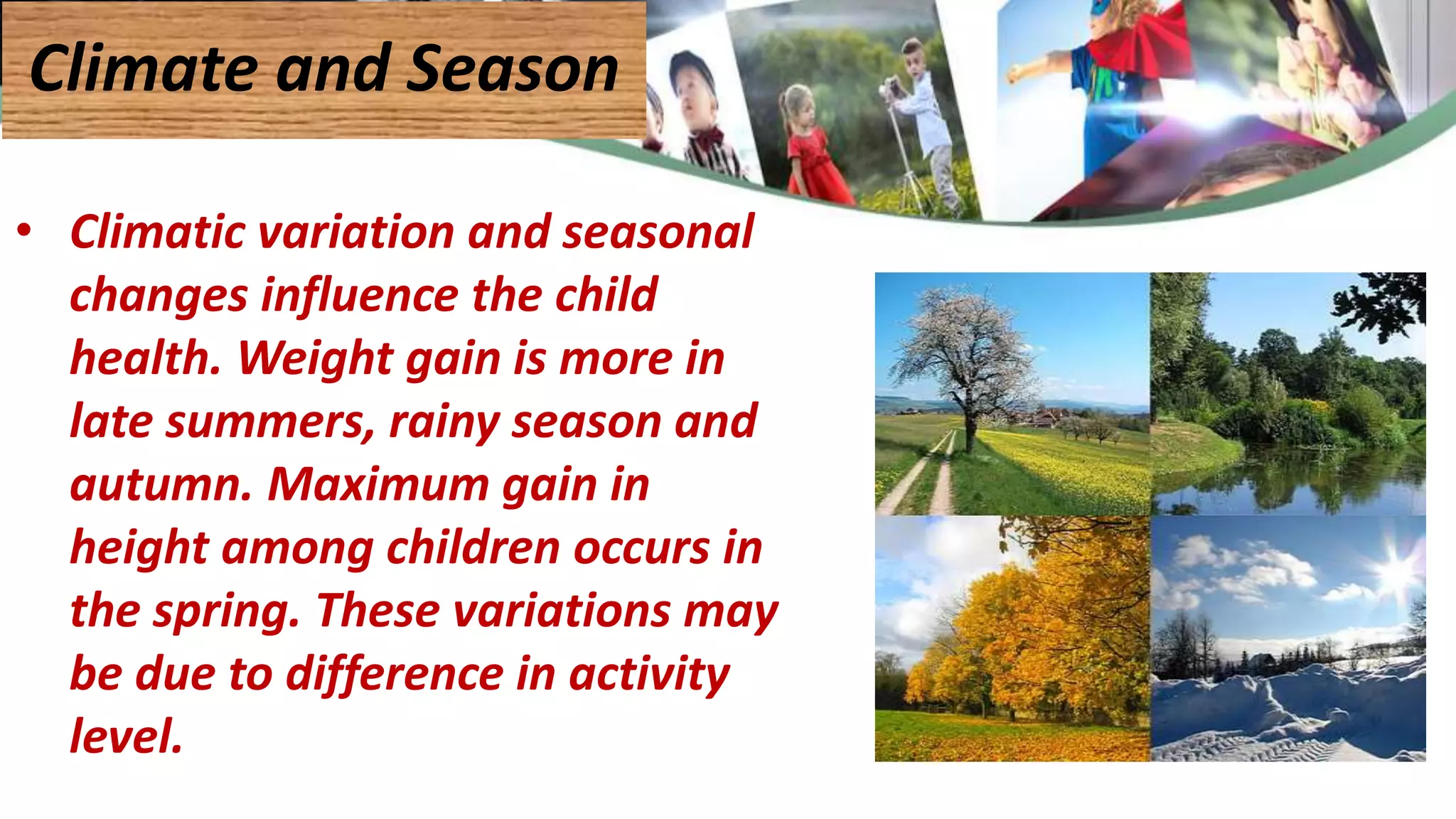 Climate and Season

• Climatic variation and seasonal changes influence the child health. Weight gain is more in late summers, rainy season and autumn. Maximum gain in height among children occurs in the spring. These variations may be due to difference in activity level.